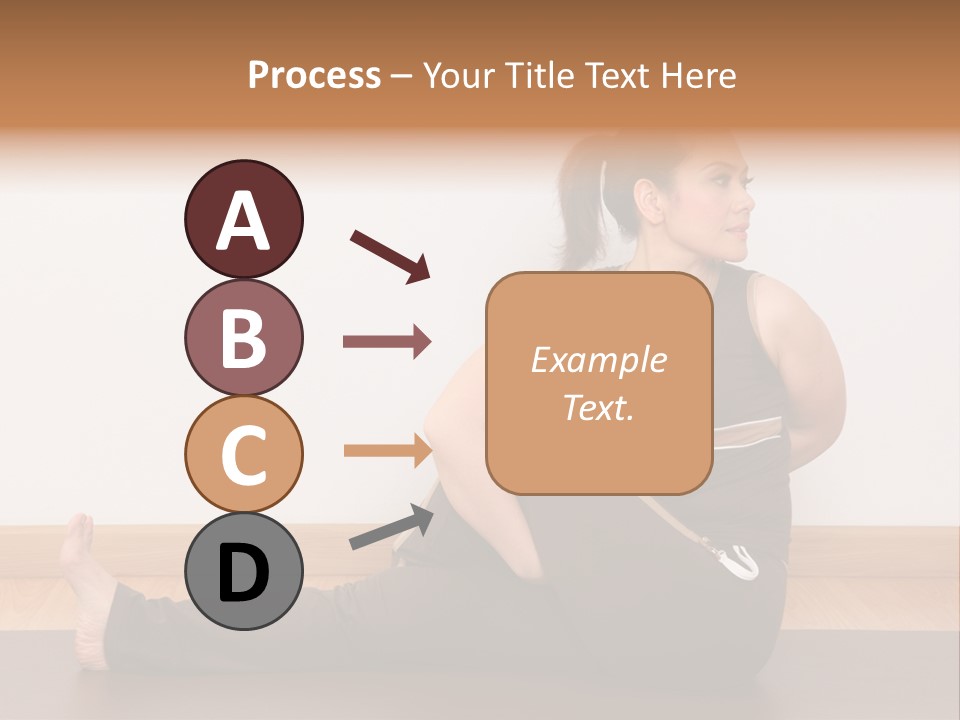 Process – Your Title Text Here

A

B

C

D

Example Text.